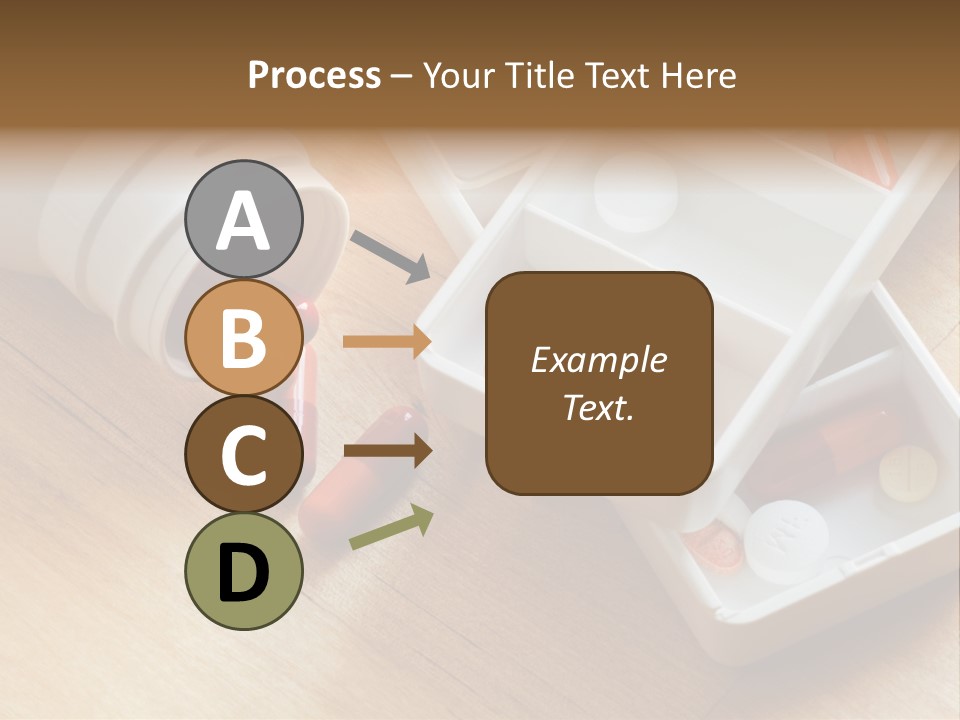 Process – Your Title Text Here

A

B

C

D

Example Text.